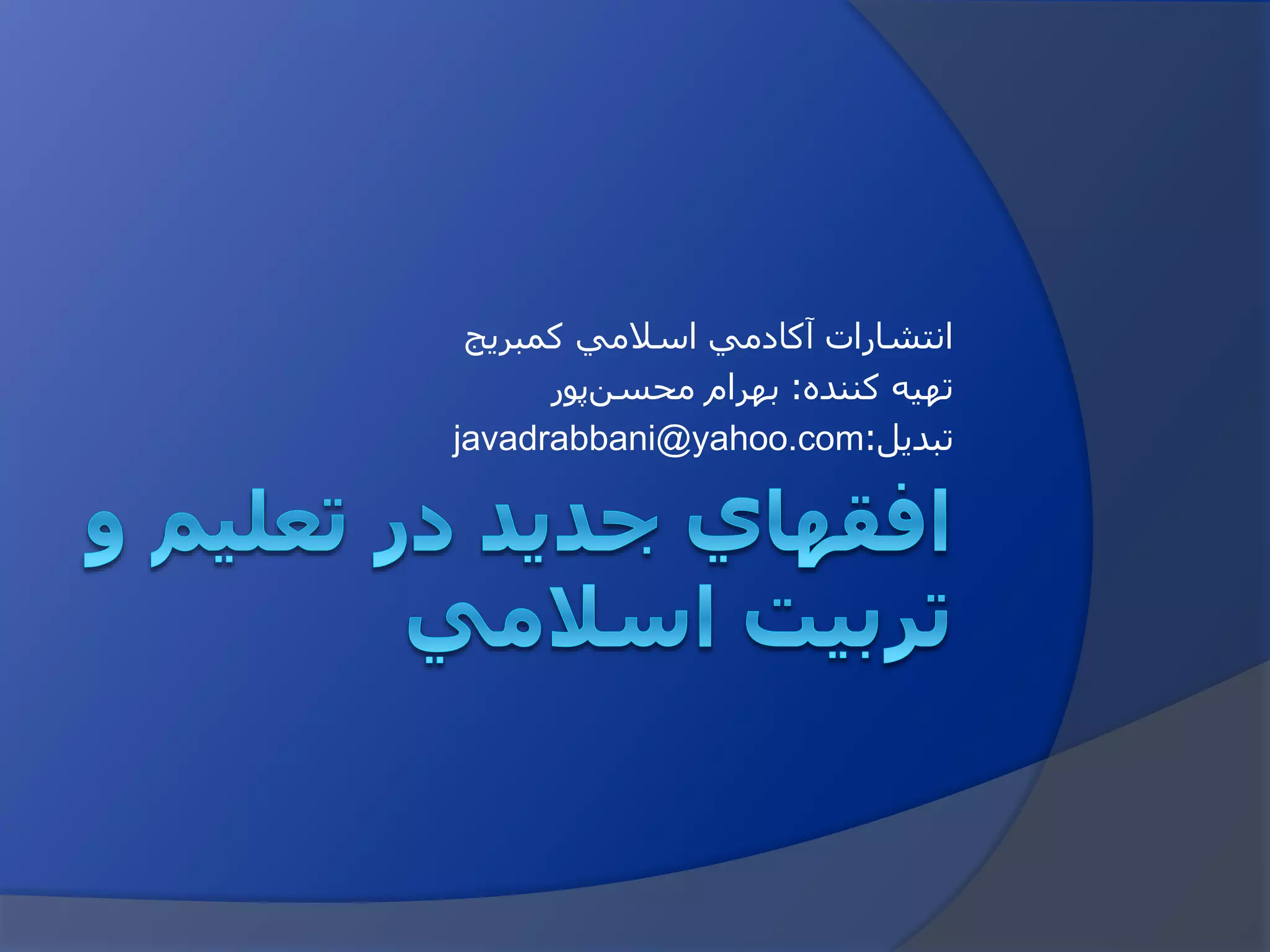 انتشارات آكادمي اسلامي كمبريج
تهيه كننده: بهرام محسن‌پور
تبديل:javadrabbani@yahoo.com

افقهاي جديد در تعليم و تربيت اسلامي